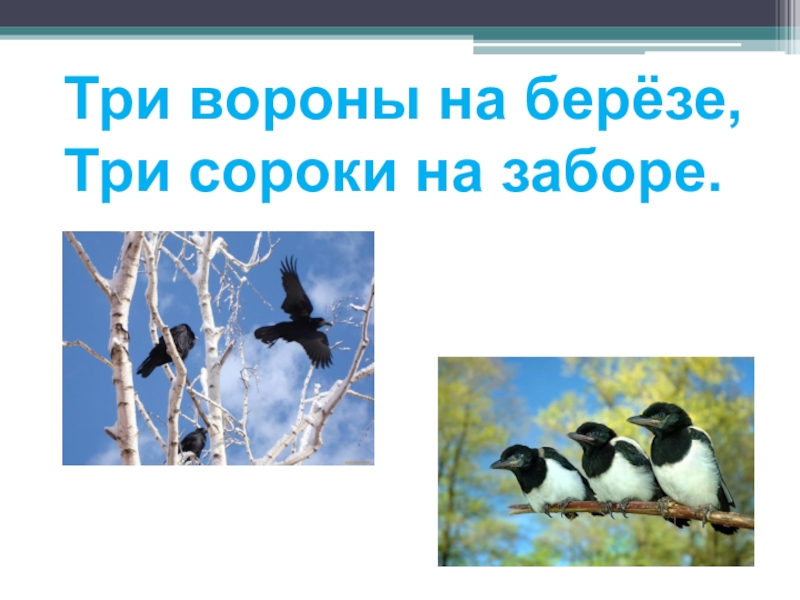 Три вороны на берёзе,
Три сороки на заборе.